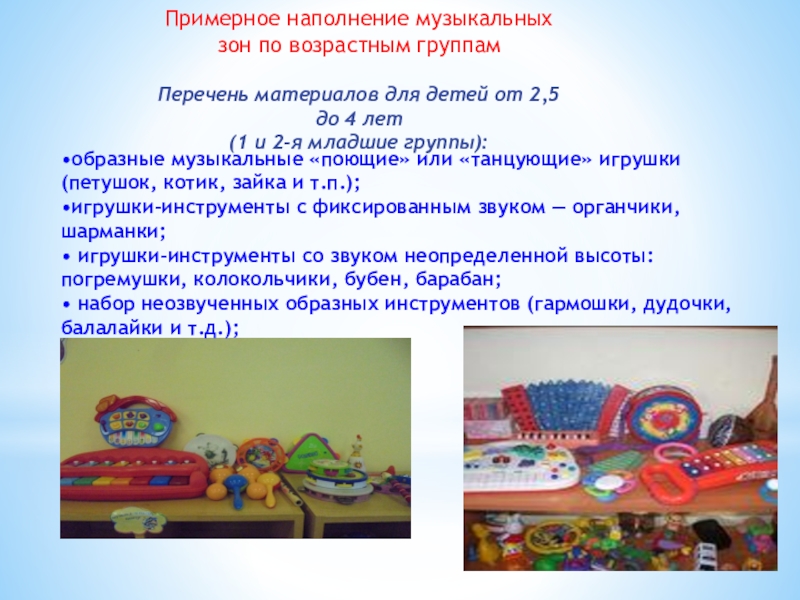 Примерное наполнение музыкальных зон по возрастным группам

Перечень материалов для детей от 2,5 до 4 лет (1 и 2-я младшие группы):

•образные музыкальные «поющие» или «танцующие» игрушки (петушок, котик, зайка и т.п.);
•игрушки-инструменты с фиксированным звуком — органчики, шарманки;
• игрушки-инструменты со звуком неопределенной высоты: погремушки, колокольчики, бубен, барабан;
• набор неозвученных образных инструментов (гармошки, дудочки, балалайки и т.д.);